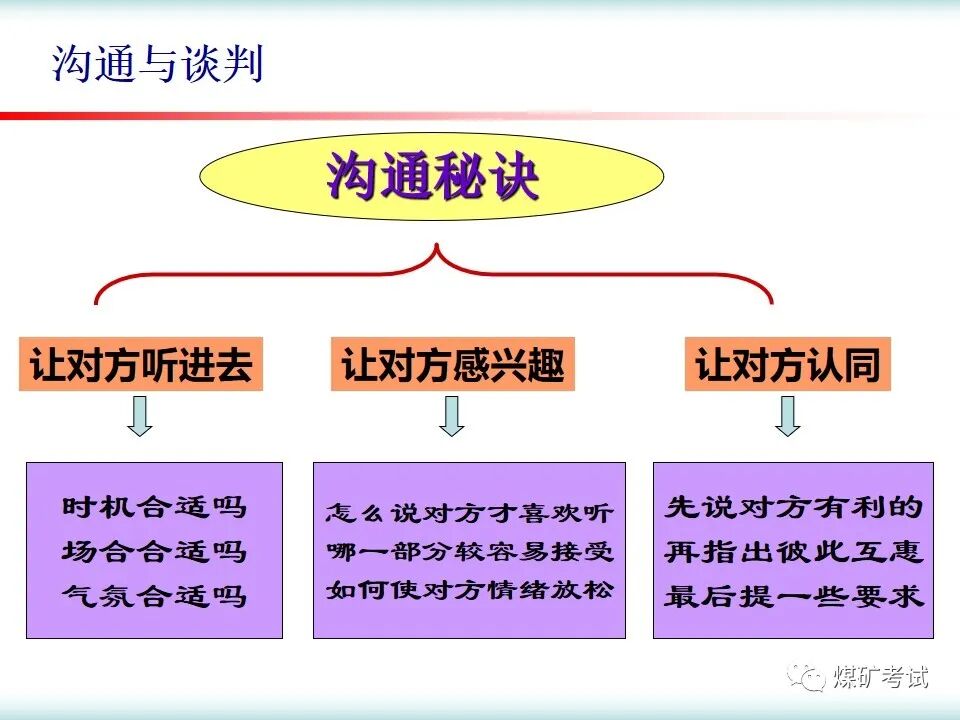 沟通与谈判

沟通秘诀

让对方听进去

让对方感兴趣

让对方认同

时机合适吗
场合合适吗
气氛合适吗

怎么说对方才喜欢听
哪一部分较容易接受
如何使对方情绪放松

先说对方有利的
再指出彼此互惠
最后提一些要求

煤矿考试